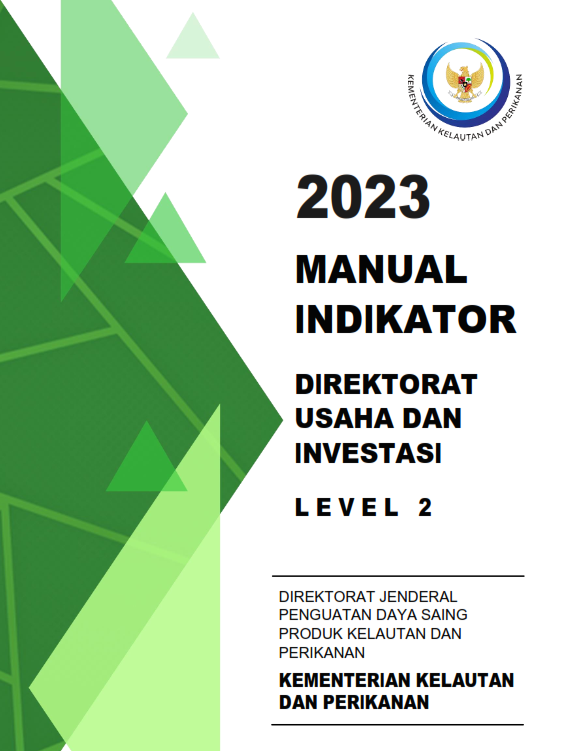 KEMENTERIAN KELAUTAN DAN PERIKANAN

2023

MANUAL INDIKATOR

DIREKTORAT USAHA DAN INVESTASI

LEVEL 2

DIREKTORAT JENDERAL PENGUATAN DAYA SAING PRODUK KELAUTAN DAN PERIKANAN

KEMENTERIAN KELAUTAN DAN PERIKANAN